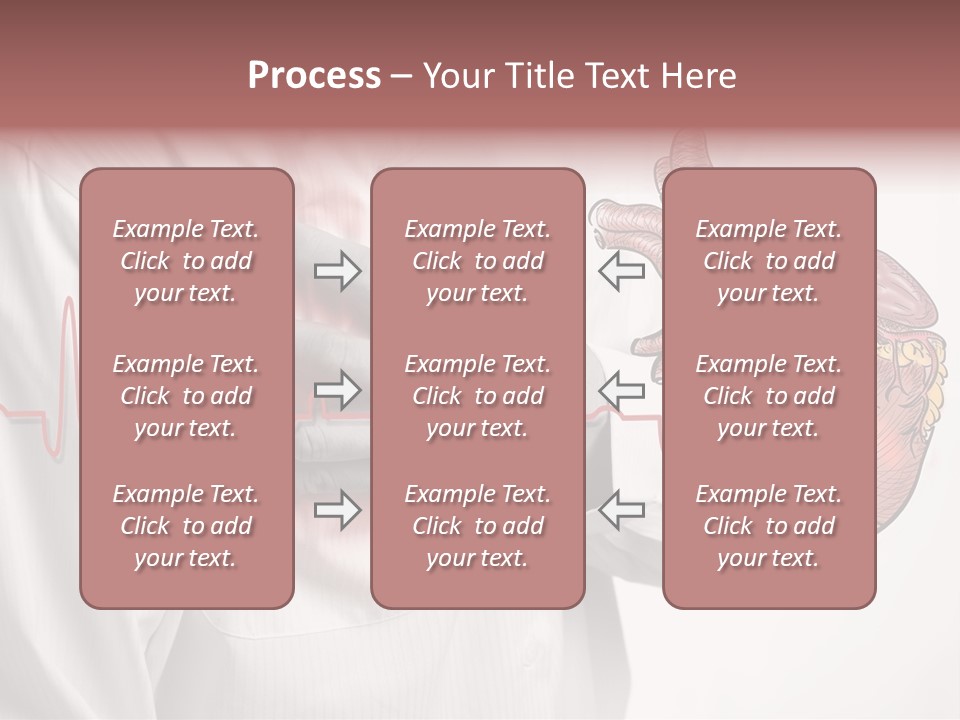 Process – Your Title Text Here

Example Text. Click to add your text.

Example Text. Click to add your text.

Example Text. Click to add your text.

Example Text. Click to add your text.

Example Text. Click to add your text.

Example Text. Click to add your text.

Example Text. Click to add your text.

Example Text. Click to add your text.

Example Text. Click to add your text.